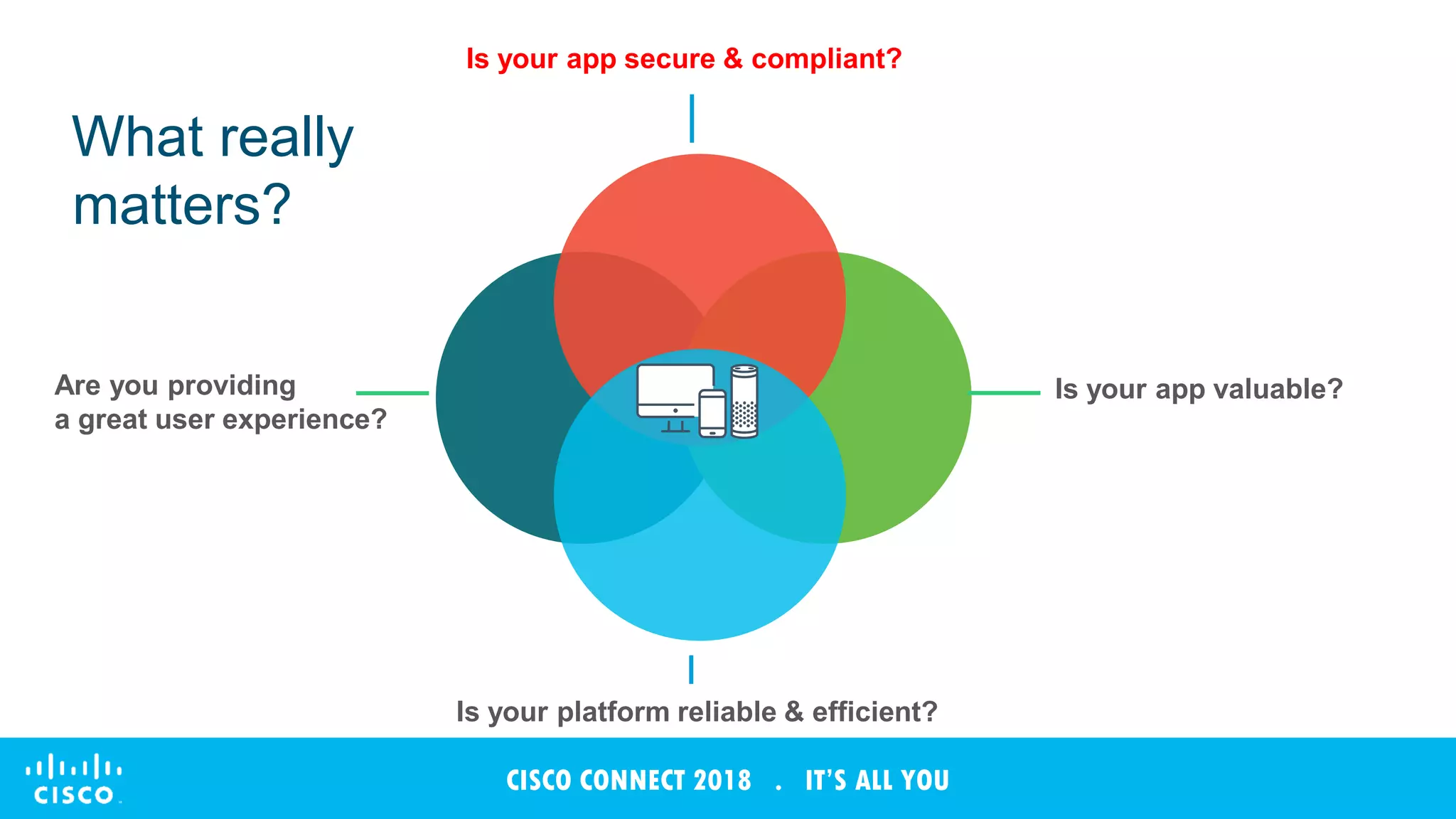 Is your app secure & compliant?

What really matters?

Are you providing a great user experience?

Is your app valuable?

Is your platform reliable & efficient?

CISCO

CISCO CONNECT 2018 . IT'S ALL YOU